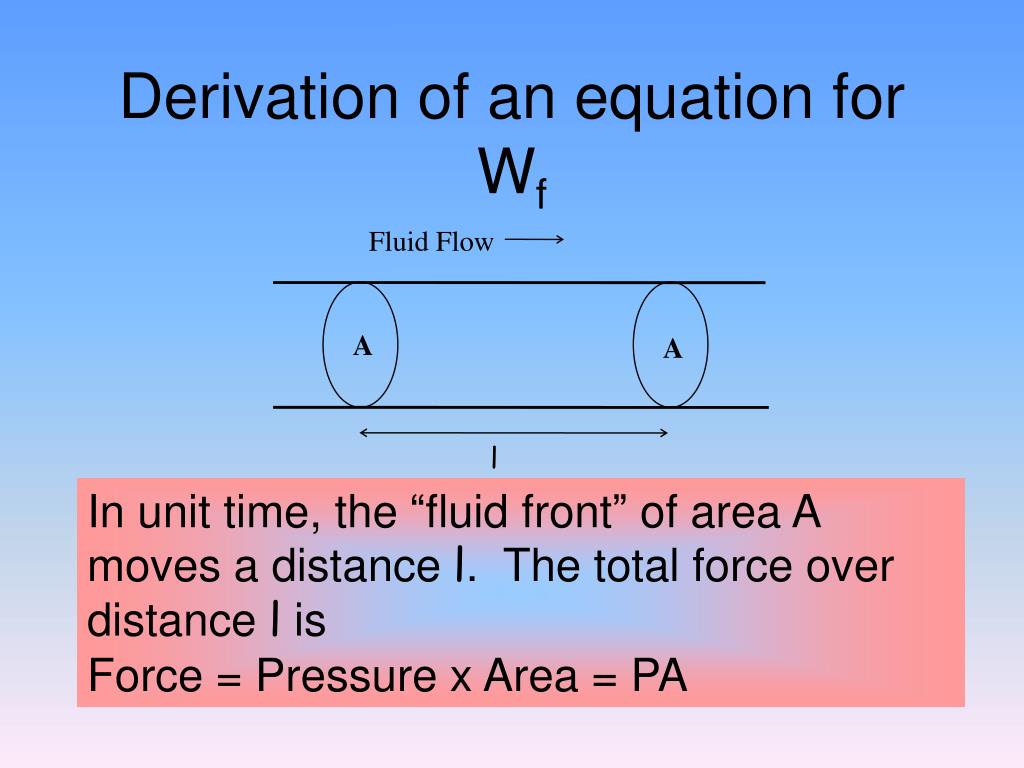 Derivation of an equation for $W_f$

Fluid Flow

A

A

l

In unit time, the “fluid front” of area A moves a distance l. The total force over distance l is
Force = Pressure x Area = PA